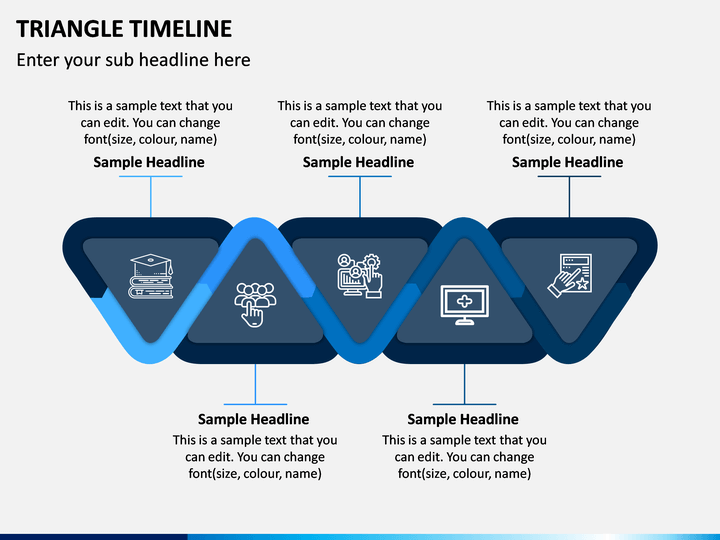 TRIANGLE TIMELINE

Enter your sub headline here

This is a sample text that you can edit. You can change font(size, colour, name)

Sample Headline

This is a sample text that you can edit. You can change font(size, colour, name)

Sample Headline

This is a sample text that you can edit. You can change font(size, colour, name)

Sample Headline

Sample Headline

This is a sample text that you can edit. You can change font(size, colour, name)

Sample Headline

This is a sample text that you can edit. You can change font(size, colour, name)